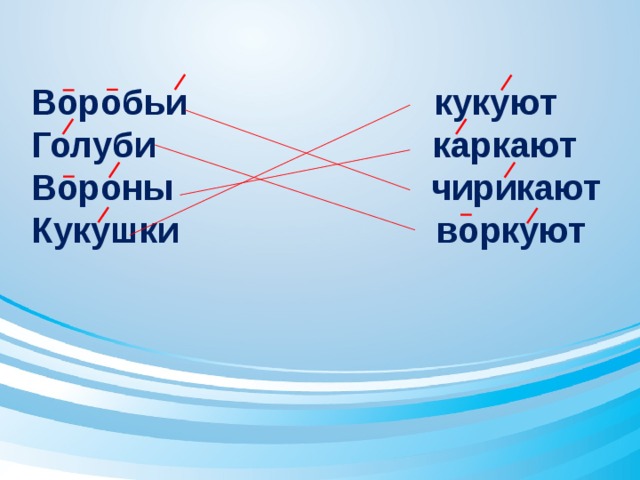 Воробьи
Голуби
Вороны
Кукушки

кукуют
каркают
чирикают
воркуют